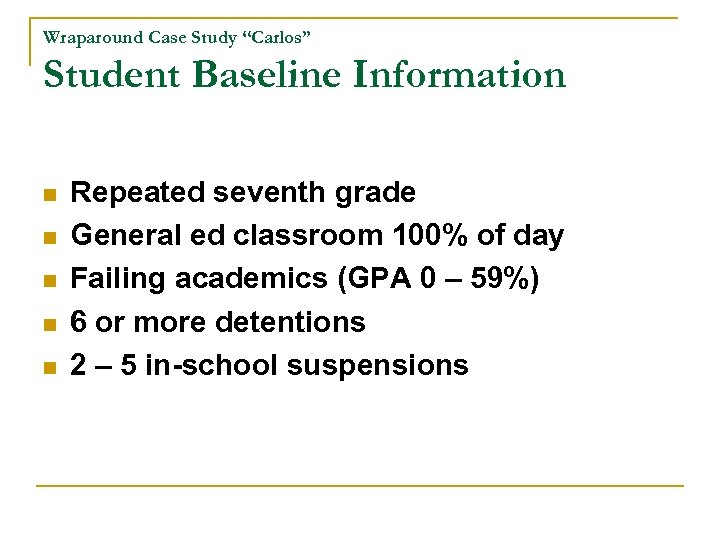 Wraparound Case Study “Carlos”
Student Baseline Information

- Repeated seventh grade
- General ed classroom 100% of day
- Failing academics (GPA 0 – 59%)
- 6 or more detentions
- 2 – 5 in-school suspensions